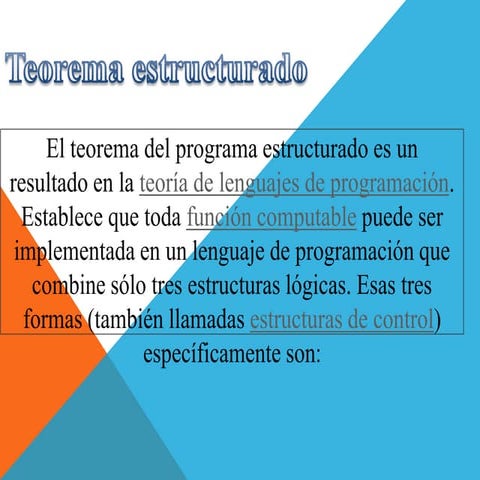 Teorema estructurado

El teorema del programa estructurado es un resultado en la teoría de lenguajes de programación. Establece que toda función computable puede ser implementada en un lenguaje de programación que combine sólo tres estructuras lógicas. Esas tres formas (también llamadas estructuras de control) específicamente son: